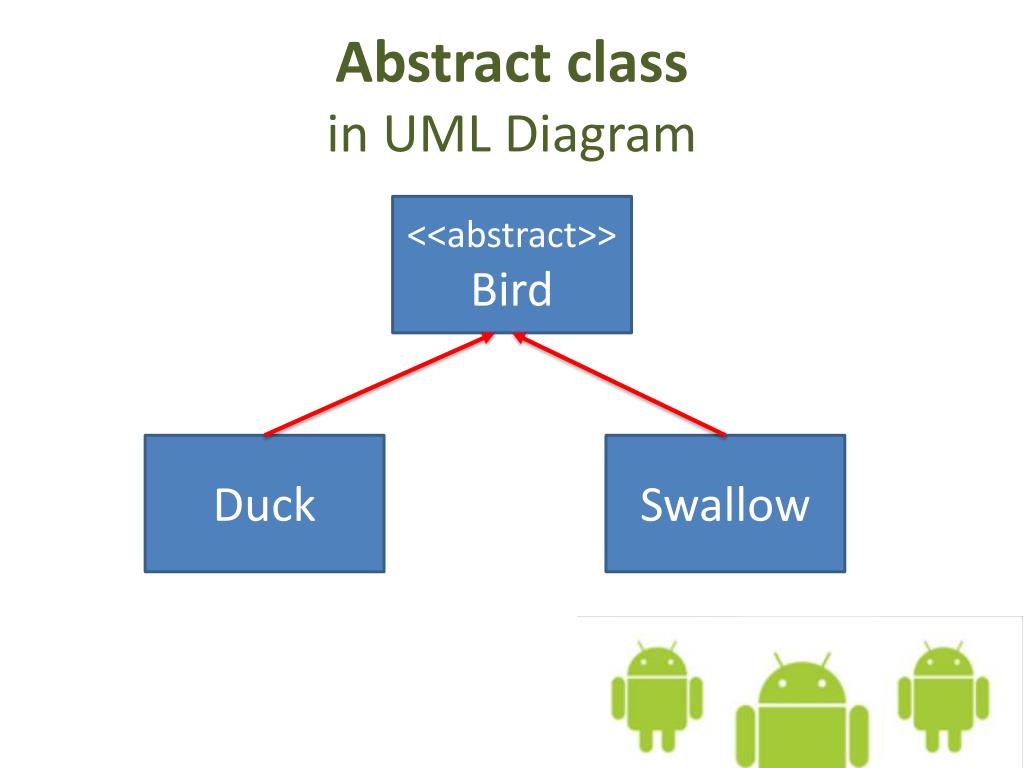 Abstract class
in UML Diagram

<<abstract>>
Bird

Duck

Swallow